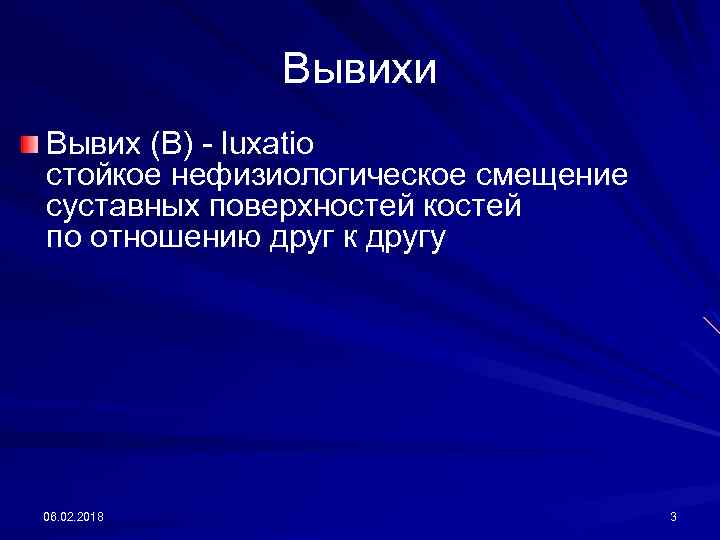 Вывихи

Вывих (В) - luxatio
стойкое нефизиологическое смещение суставных поверхностей костей по отношению друг к другу

08.02.2018

3